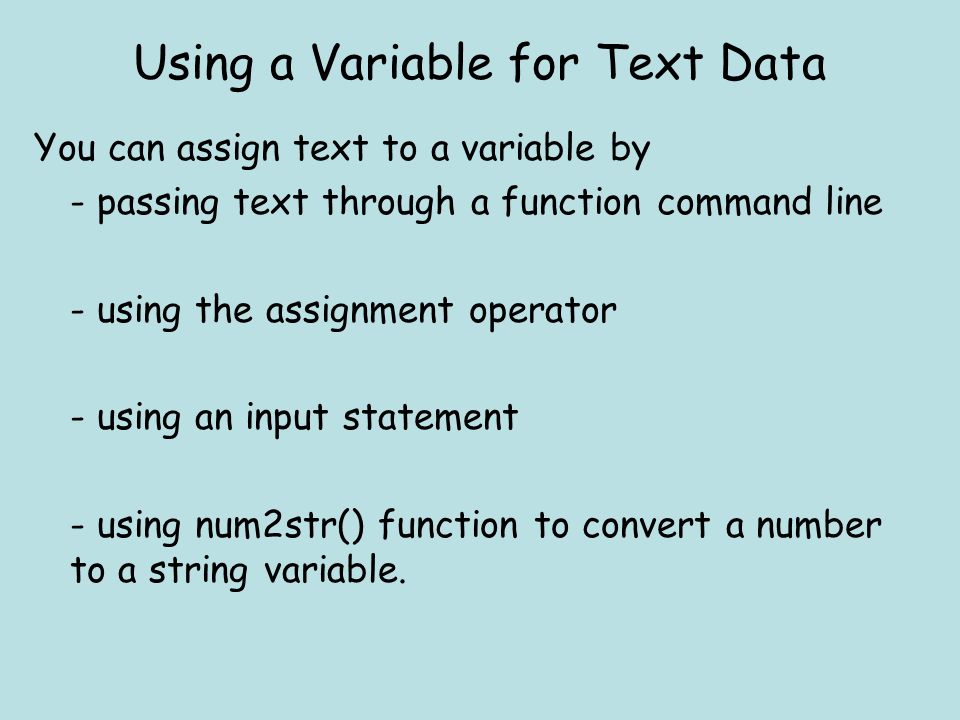 Using a Variable for Text Data

You can assign text to a variable by

- passing text through a function command line

- using the assignment operator

- using an input statement

- using num2str() function to convert a number to a string variable.